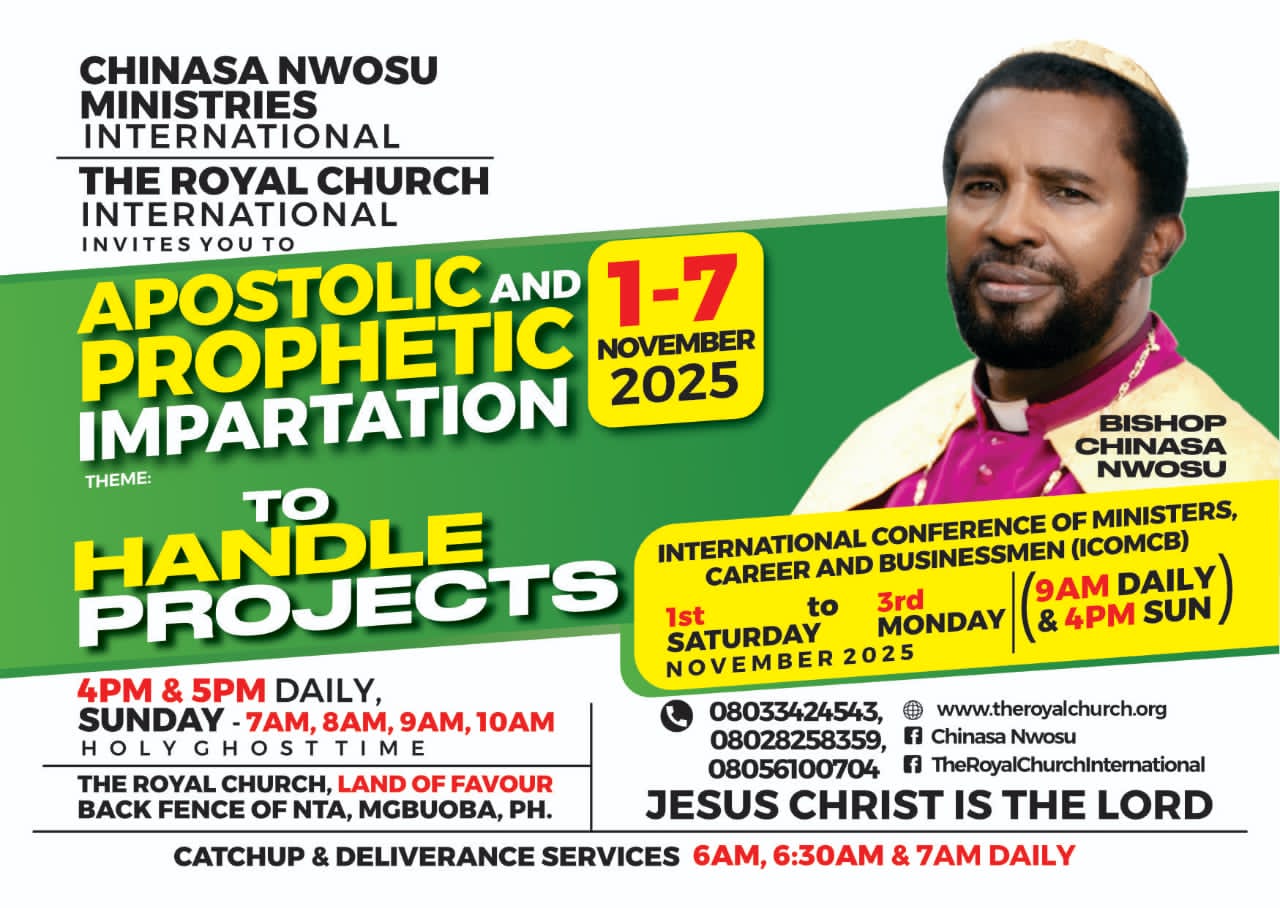 CHINASA NWOSU MINISTRIES INTERNATIONAL

THE ROYAL CHURCH INTERNATIONAL

INVITES YOU TO

APOSTOLIC AND PROPHETIC IMPARTATION

1-7 NOVEMBER 2025

THEME:

TO HANDLE PROJECTS

BISHOP CHINASA NWOSU

INTERNATIONAL CONFERENCE OF MINISTERS, CAREER AND BUSINESSMEN (ICOMCB)

1st SATURDAY to 3rd MONDAY NOVEMBER 2025 (9AM DAILY & 4PM SUN)

4PM & 5PM DAILY, SUNDAY - 7AM, 8AM, 9AM, 10AM

HOLY GHOST TIME

THE ROYAL CHURCH, LAND OF FAVOUR BACK FENCE OF NTA, MGBUOBA, PH.

08033424543, 08028258359, 08056100704

www.theroyalchurch.org

Chinasa Nwosu

TheRoyalChurchInternational

JESUS CHRIST IS THE LORD

CATCHUP & DELIVERANCE SERVICES 6AM, 6:30AM & 7AM DAILY